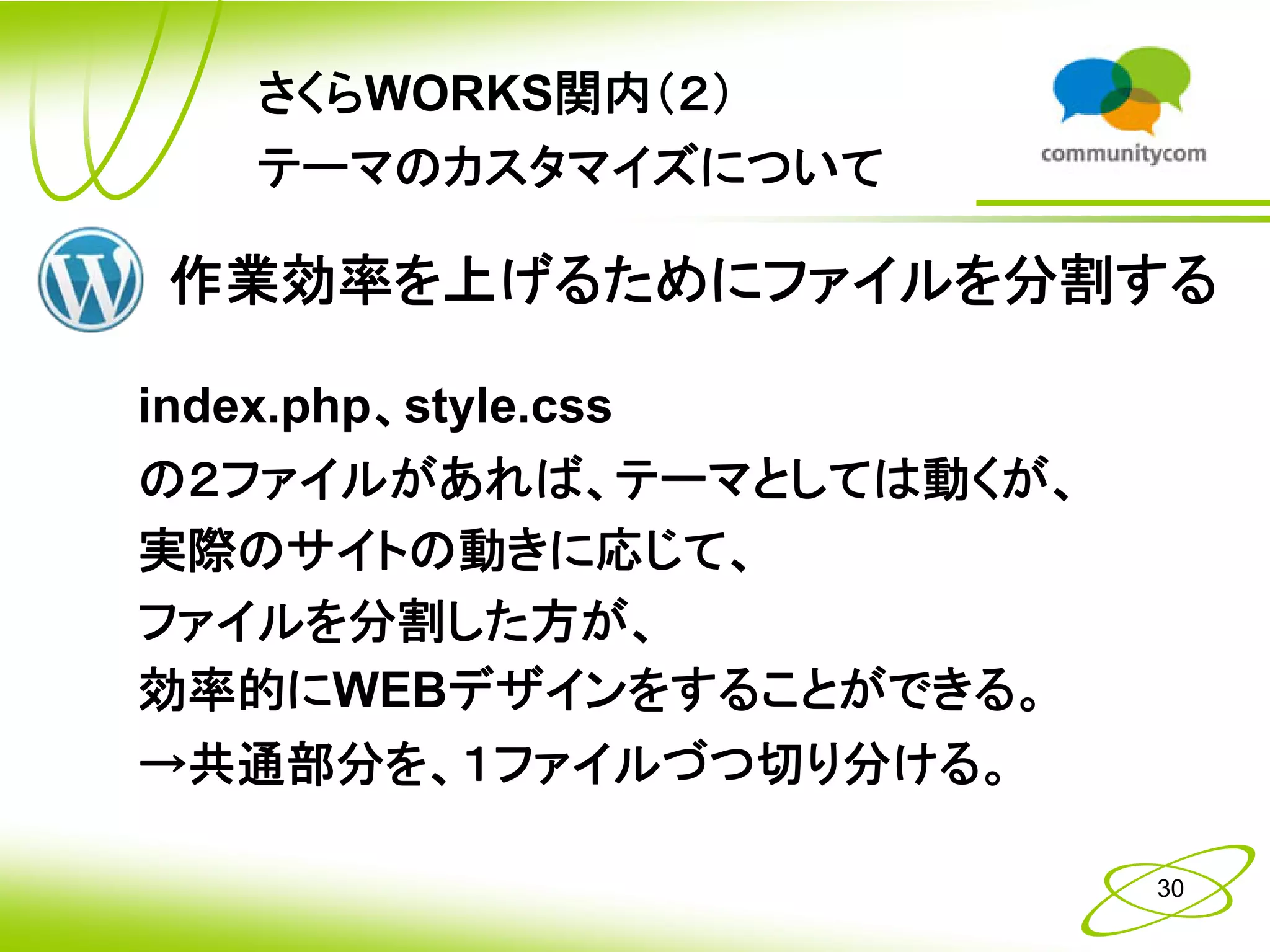 さくらWORKS関内（2）
テーマのカスタマイズについて

communitycom

作業効率を上げるためにファイルを分割する

index.php、style.css
の2ファイルがあれば、テーマとしては動くが、
実際のサイトの動きに応じて、
ファイルを分割した方が、
効率的にWEBデザインをすることができる。
→共通部分を、1ファイルづつ切り分ける。

30